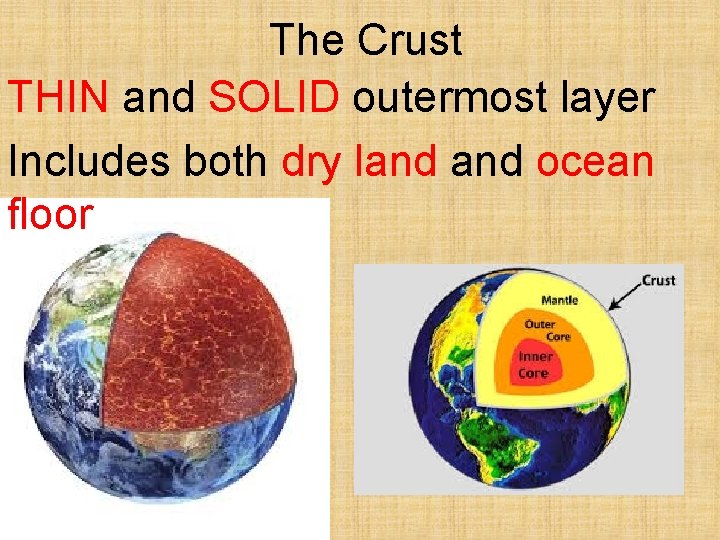 The Crust

THIN and SOLID outermost layer

Includes both dry land and ocean floor

Crust

Mantle

Outer Core

Inner Core